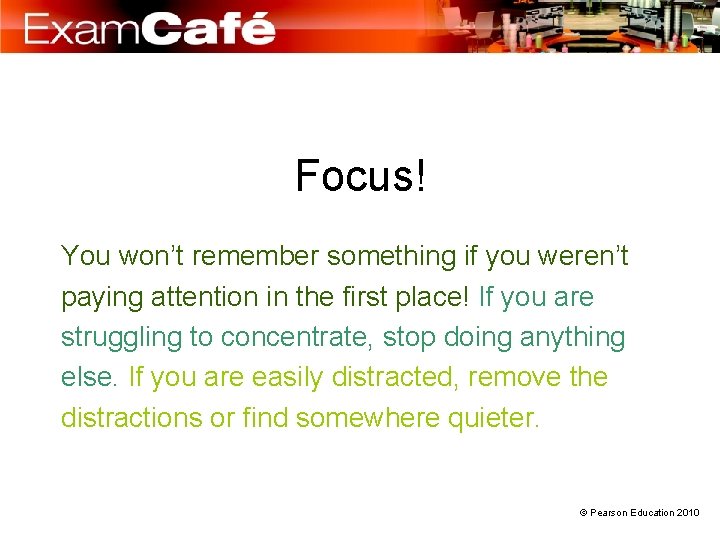 ExamCafé

Focus!

You won't remember something if you weren't paying attention in the first place! If you are struggling to concentrate, stop doing anything else. If you are easily distracted, remove the distractions or find somewhere quieter.

© Pearson Education 2010